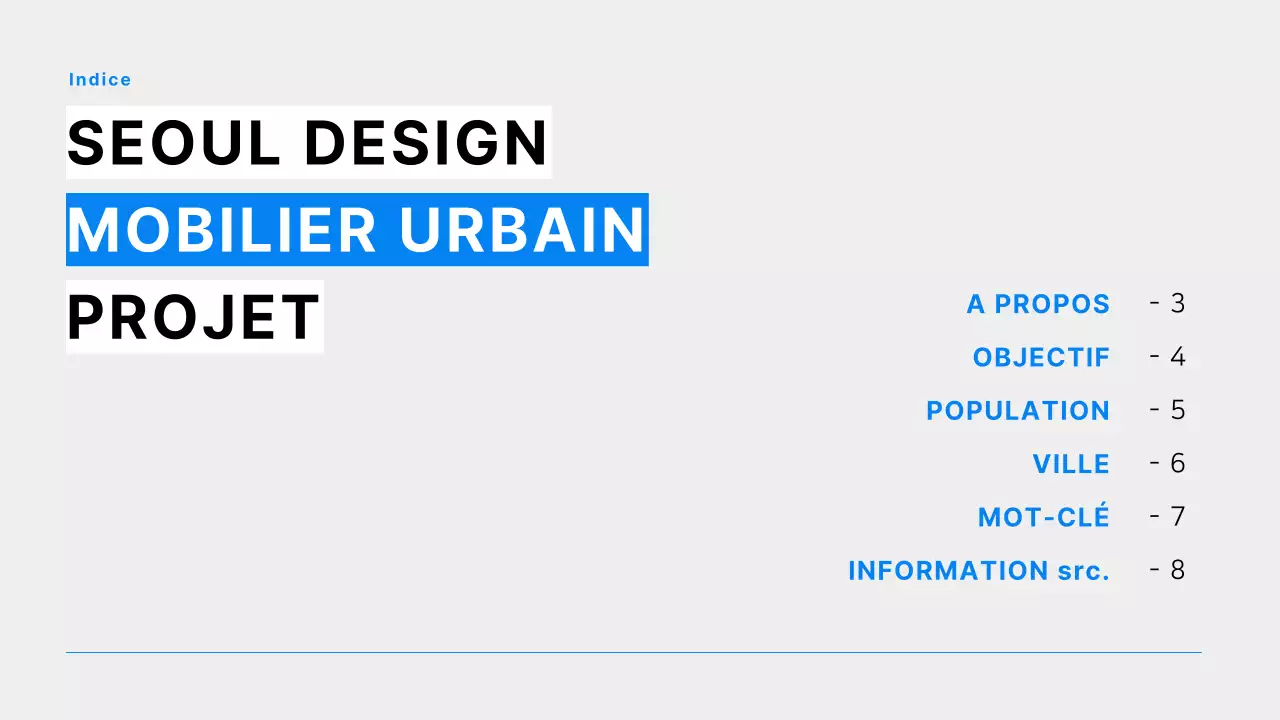 Indice

SEOUL DESIGN
MOBILIER URBAIN
PROJET

A PROPOS - 3
OBJECTIF - 4
POPULATION - 5
VILLE - 6
MOT-CLÉ - 7
INFORMATION src. - 8